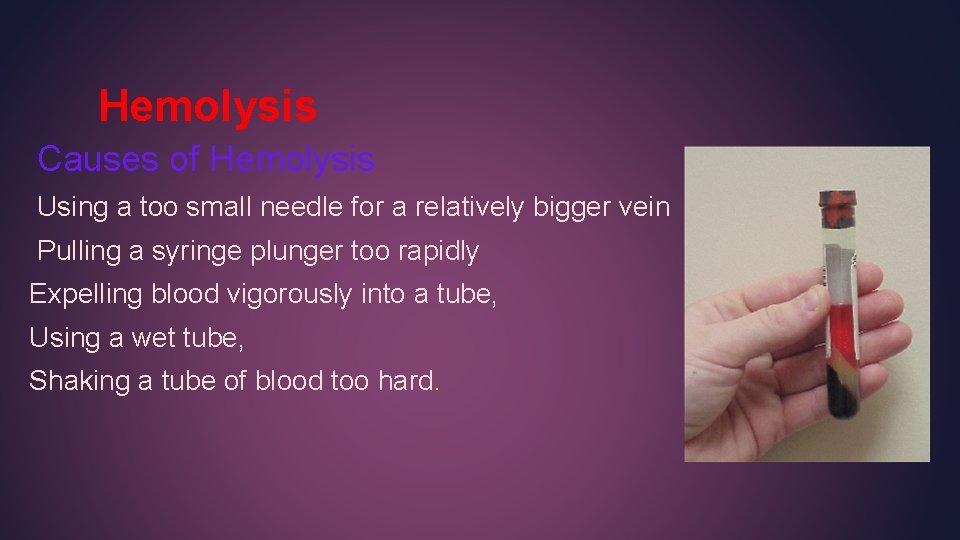 Hemolysis

Causes of Hemolysis

Using a too small needle for a relatively bigger vein

Pulling a syringe plunger too rapidly

Expelling blood vigorously into a tube,

Using a wet tube,

Shaking a tube of blood too hard.